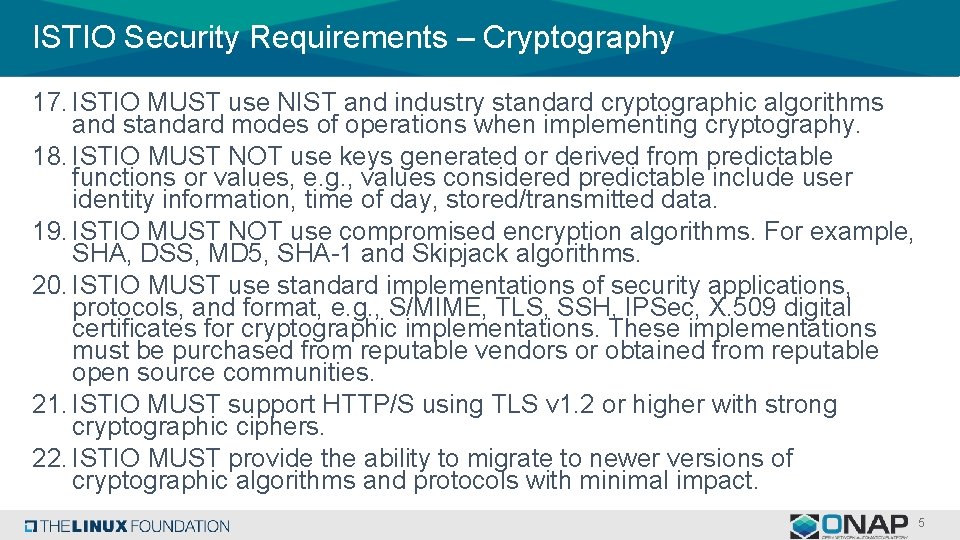 ISTIO Security Requirements – Cryptography

17. ISTIO MUST use NIST and industry standard cryptographic algorithms and standard modes of operations when implementing cryptography.
18. ISTIO MUST NOT use keys generated or derived from predictable functions or values, e.g., values considered predictable include user identity information, time of day, stored/transmitted data.
19. ISTIO MUST NOT use compromised encryption algorithms. For example, SHA, DSS, MD5, SHA-1 and Skipjack algorithms.
20. ISTIO MUST use standard implementations of security applications, protocols, and format, e.g., S/MIME, TLS, SSH, IPSec, X.509 digital certificates for cryptographic implementations. These implementations must be purchased from reputable vendors or obtained from reputable open source communities.
21. ISTIO MUST support HTTP/S using TLS v1.2 or higher with strong cryptographic ciphers.
22. ISTIO MUST provide the ability to migrate to newer versions of cryptographic algorithms and protocols with minimal impact.

THE LINUX FOUNDATION

ONAP

5